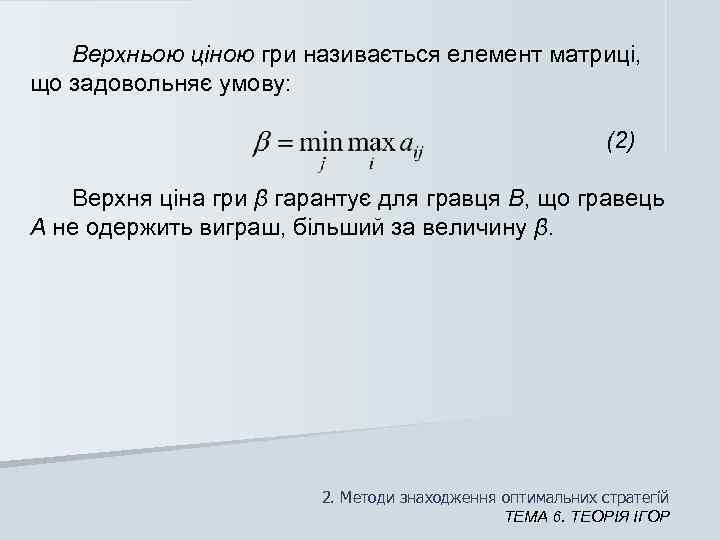 Верхньою ціною гри називається елемент матриці, що задовольняє умову:

$\beta = \min_{j} \max_{i} a_{ij}$ (2)

Верхня ціна гри $\beta$ гарантує для гравця B, що гравець A не одержить виграш, більший за величину $\beta$.

2. Методи знаходження оптимальних стратегій
ТЕМА 6. ТЕОРІЯ ІГОР